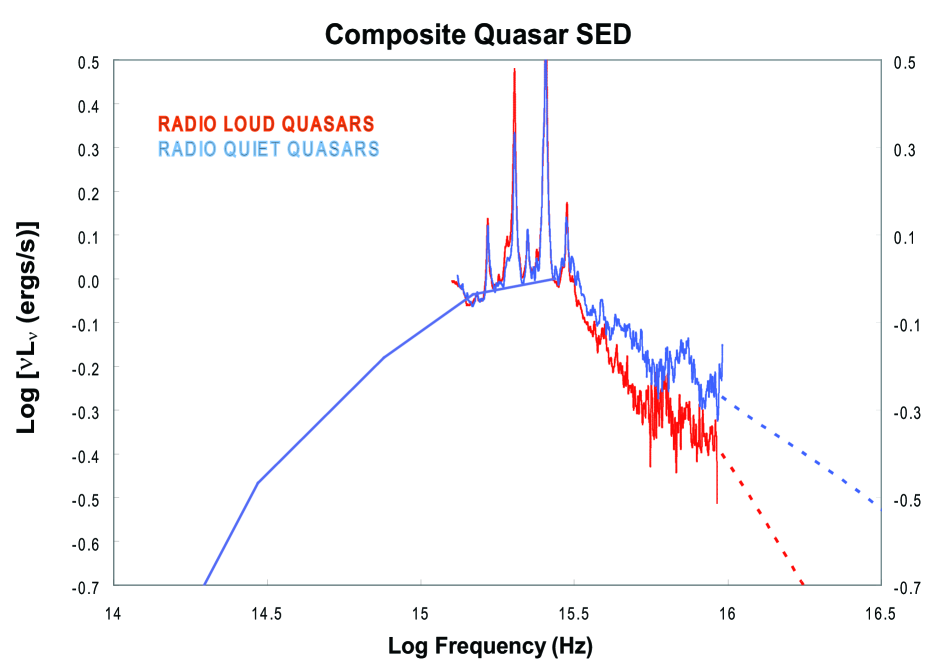 Composite Quasar SED

RADIO LOUD QUASARS
RADIO QUIET QUASARS

Log [$\nu L_\nu$ (ergs/s)]

0.5
0.4
0.3
0.2
0.1
0.0
-0.1
-0.2
-0.3
-0.4
-0.5
-0.6
-0.7

0.5
0.3
0.1
-0.1
-0.3
-0.5
-0.7

14
14.5
15
15.5
16
16.5

Log Frequency (Hz)